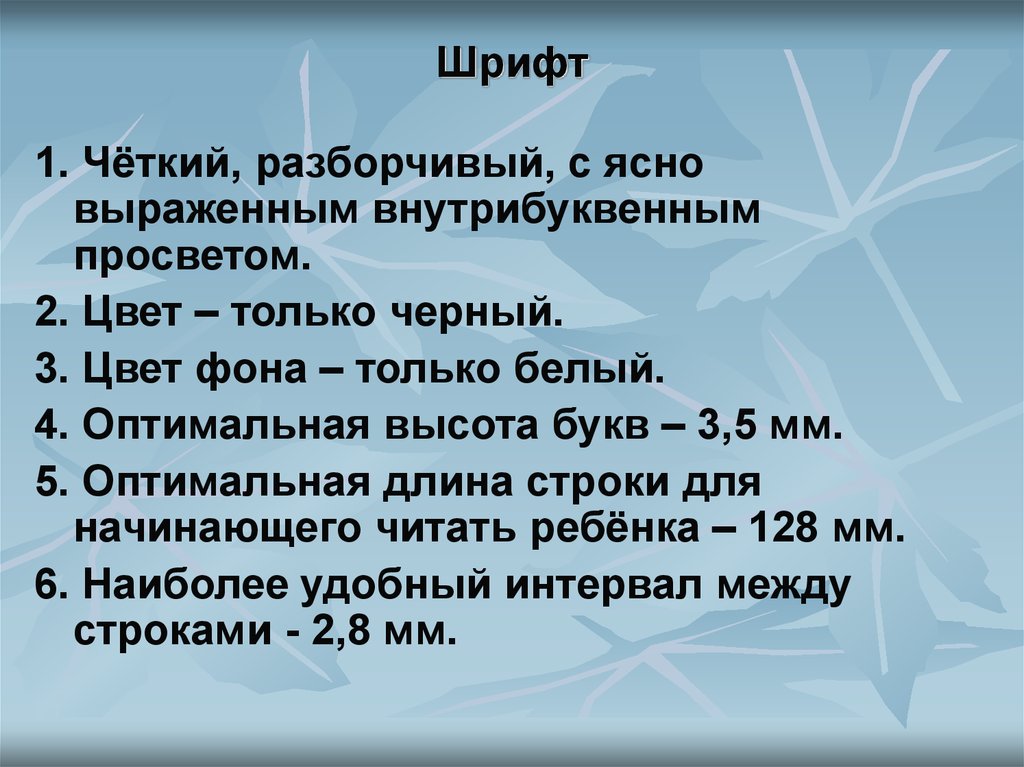 Шрифт

1. Чёткий, разборчивый, с ясно выраженным внутрибуквенным просветом.

2. Цвет – только черный.

3. Цвет фона – только белый.

4. Оптимальная высота букв – 3,5 мм.

5. Оптимальная длина строки для начинающего читать ребёнка – 128 мм.

6. Наиболее удобный интервал между строками - 2,8 мм.